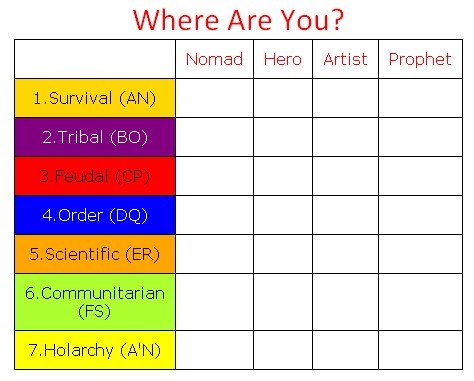 Where Are You?

| | Nomad | Hero | Artist | Prophet |
|---|---|---|---|---|
| 1.Survival (AN) | | | | |
| 2.Tribal (BO) | | | | |
| 3.Feudal (CP) | | | | |
| 4.Order (DQ) | | | | |
| 5.Scientific (ER) | | | | |
| 6.Communitarian (FS) | | | | |
| 7.Holarchy (A'N) | | | | |